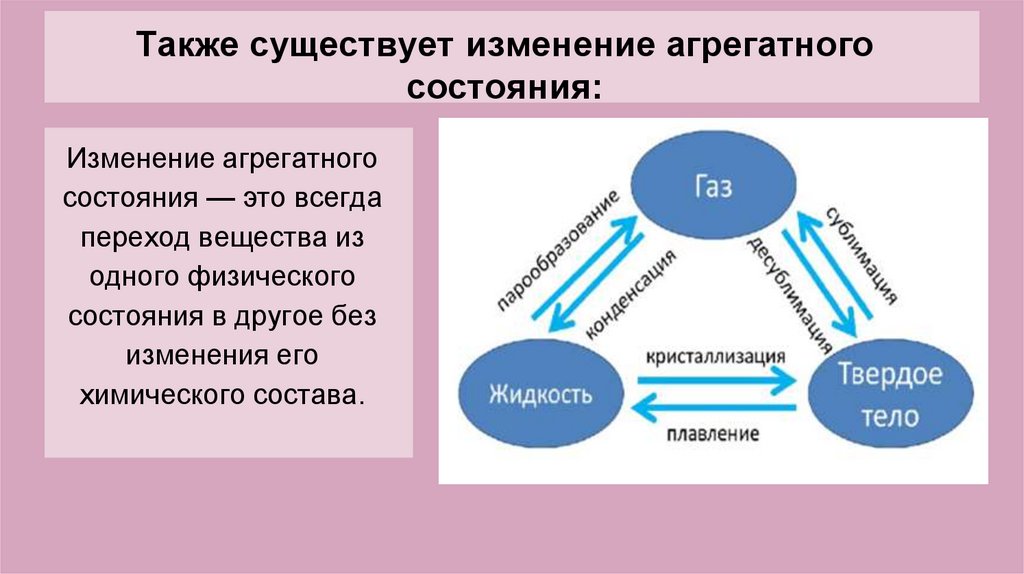 Также существует изменение агрегатного состояния:

Изменение агрегатного состояния — это всегда переход вещества из одного физического состояния в другое без изменения его химического состава.

Газ

парообразование

конденсация

сублимация

десублимация

Жидкость

кристаллизация

плавление

Твердое тело